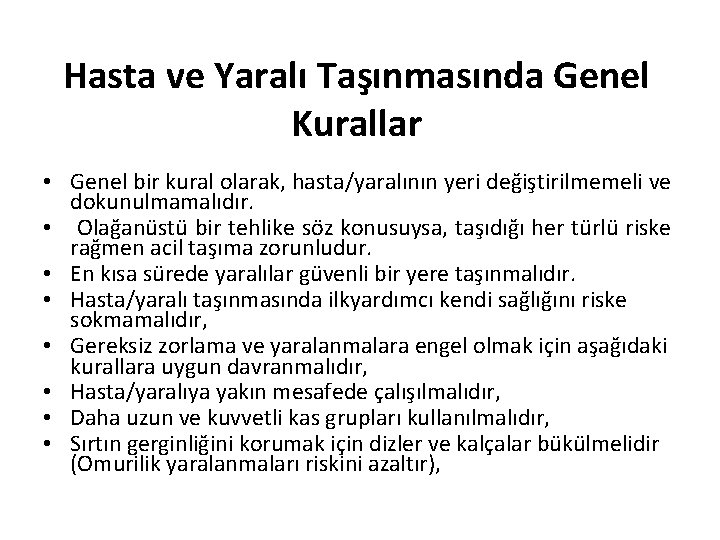 Hasta ve Yaralı Taşınmasında Genel Kurallar

• Genel bir kural olarak, hasta/yaralının yeri değiştirilmemeli ve dokunulmamalıdır.
• Olağanüstü bir tehlike söz konusuysa, taşıdığı her türlü riske rağmen acil taşıma zorunludur.
• En kısa sürede yaralılar güvenli bir yere taşınmalıdır.
• Hasta/yaralı taşınmasında ilkyardımcı kendi sağlığını riske sokmamalıdır,
• Gereksiz zorlama ve yaralanmalara engel olmak için aşağıdaki kurallara uygun davranmalıdır,
• Hasta/yaralıya yakın mesafede çalışılmalıdır,
• Daha uzun ve kuvvetli kas grupları kullanılmalıdır,
• Sırtın gerginliğini korumak için dizler ve kalçalar bükülmelidir (Omurilik yaralanmaları riskini azaltır),